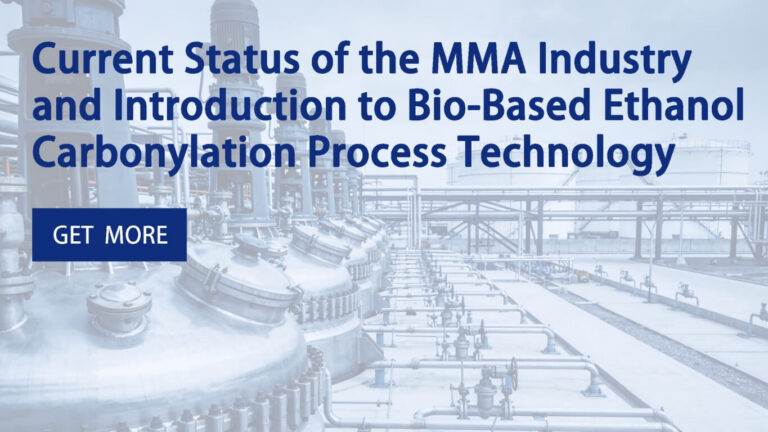 Current Status of the MMA Industry and Introduction to Bio-Based Ethanol Carbonylation Process Technology

GET MORE